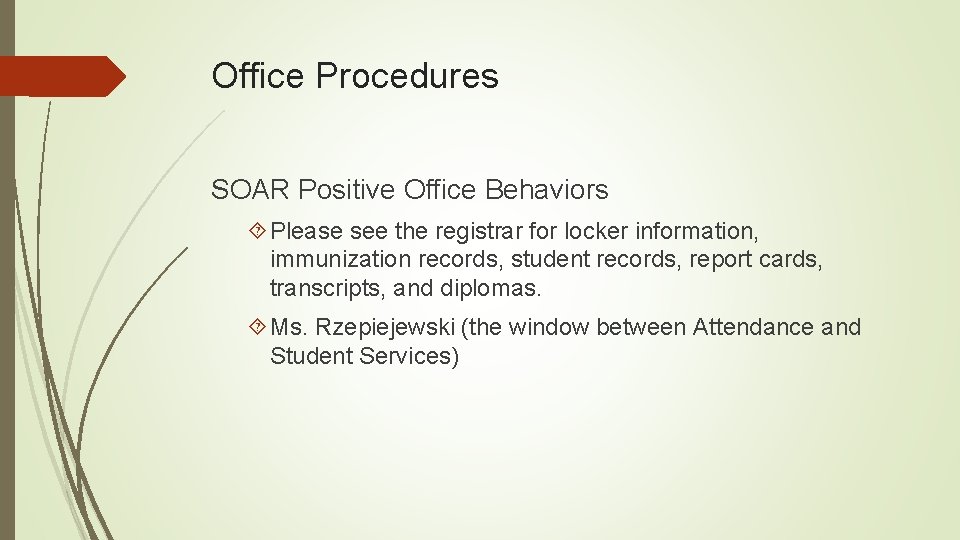 Office Procedures

SOAR Positive Office Behaviors

Please see the registrar for locker information, immunization records, student records, report cards, transcripts, and diplomas.

Ms. Rzepiejewski (the window between Attendance and Student Services)